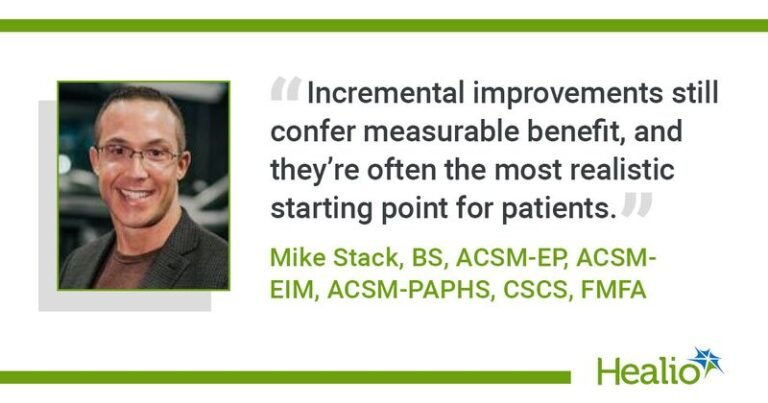 “Incremental improvements still confer measurable benefit, and they’re often the most realistic starting point for patients.”

Mike Stack, BS, ACSM-EP, ACSM-EIM, ACSM-PAPHS, CSCS, FMFA

Healio